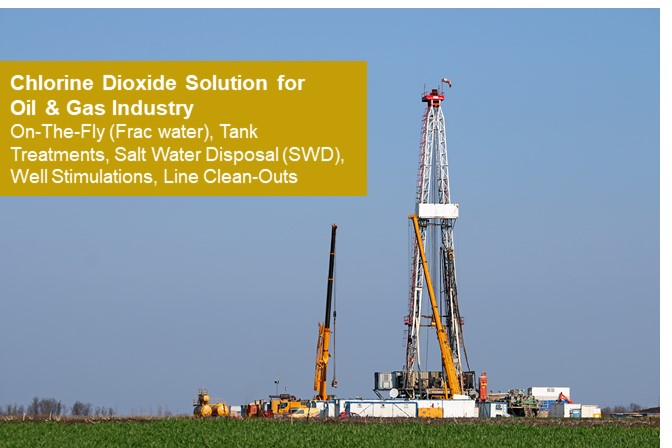 Chlorine Dioxide Solution for Oil & Gas Industry
On-The-Fly (Frac water), Tank Treatments, Salt Water Disposal (SWD), Well Stimulations, Line Clean-Outs